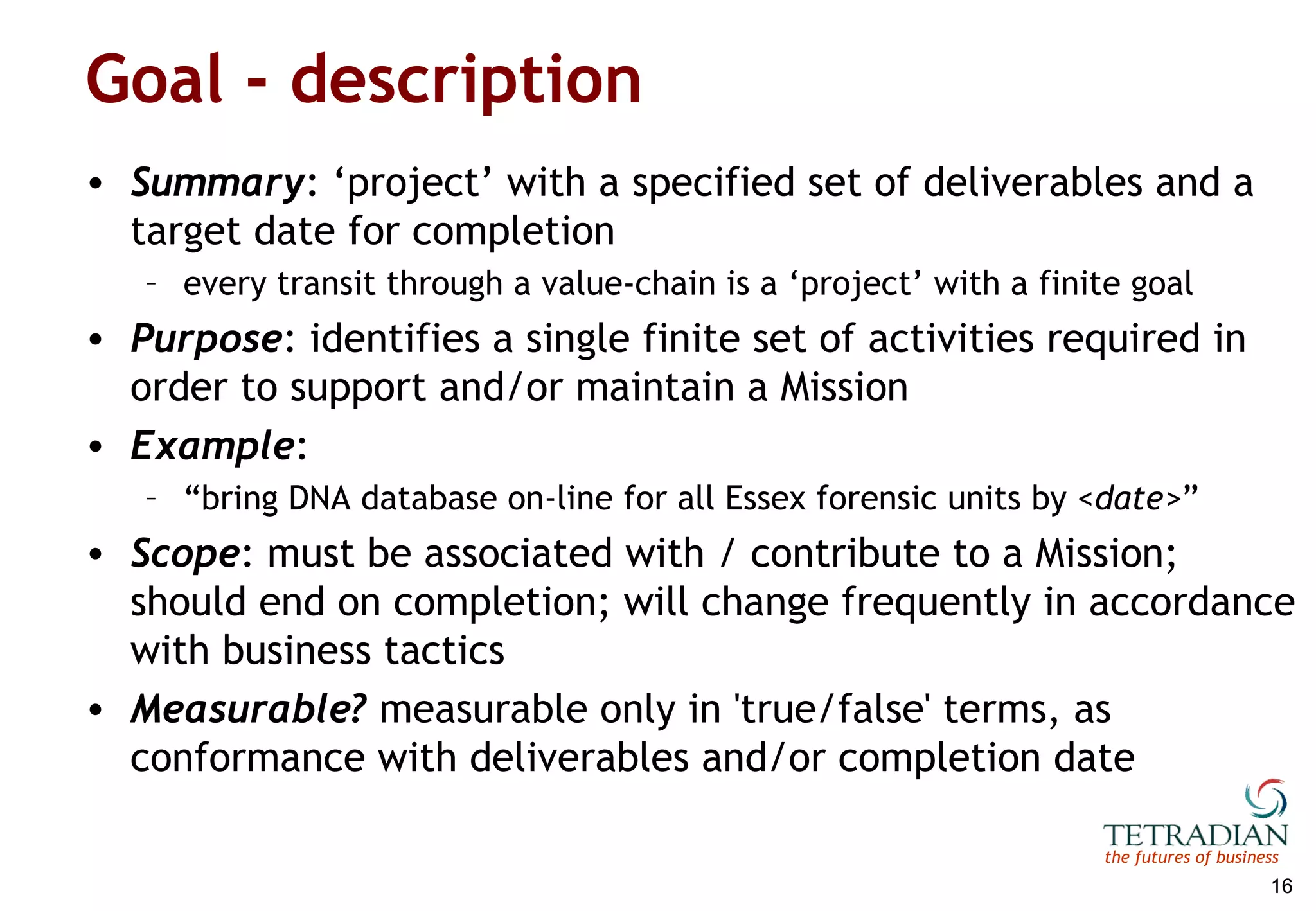 Goal - description

• Summary: ‘project’ with a specified set of deliverables and a target date for completion

– every transit through a value-chain is a ‘project’ with a finite goal

• Purpose: identifies a single finite set of activities required in order to support and/or maintain a Mission

• Example:

– “bring DNA database on-line for all Essex forensic units by <date>”

• Scope: must be associated with / contribute to a Mission; should end on completion; will change frequently in accordance with business tactics

• Measurable? measurable only in 'true/false' terms, as conformance with deliverables and/or completion date

TETRADIAN
the futures of business

16